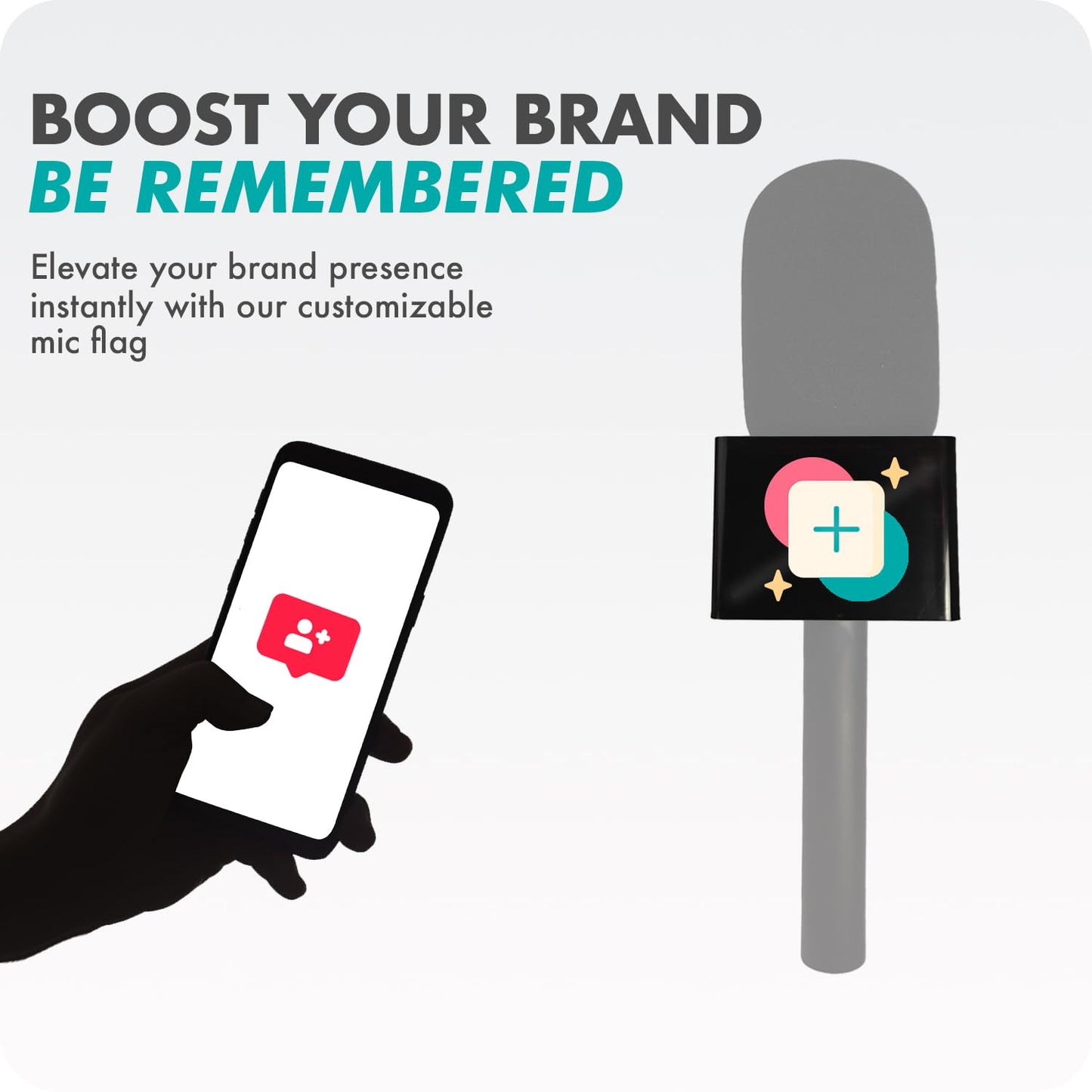 BOOST YOUR BRAND
BE REMEMBERED

Elevate your brand presence instantly with our customizable mic flag